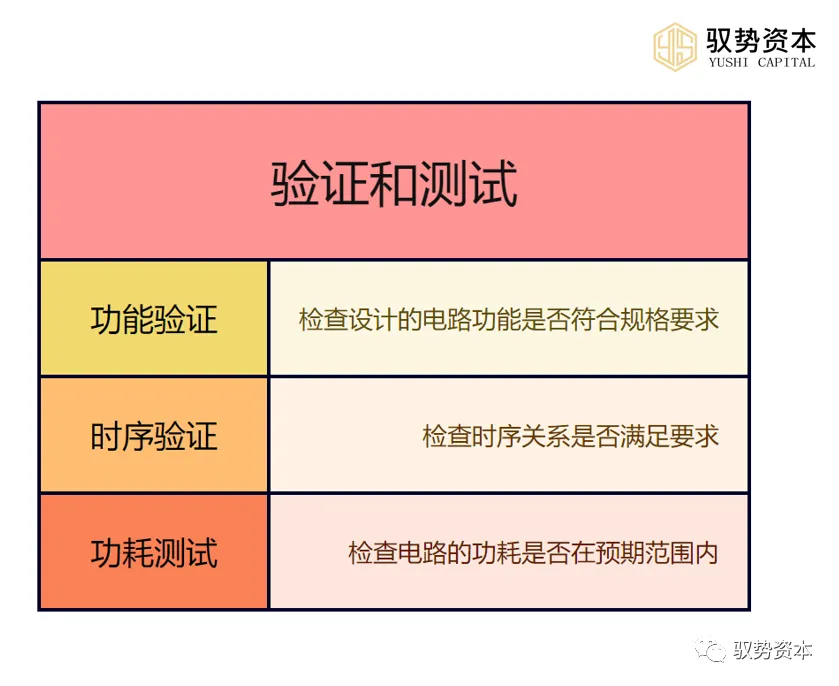 驭势资本
YUSHI CAPITAL

| 验证和测试 | |
|---|---|
| 功能验证 | 检查设计的电路功能是否符合规格要求 |
| 时序验证 | 检查时序关系是否满足要求 |
| 功耗测试 | 检查电路的功耗是否在预期范围内 |

驭势资本